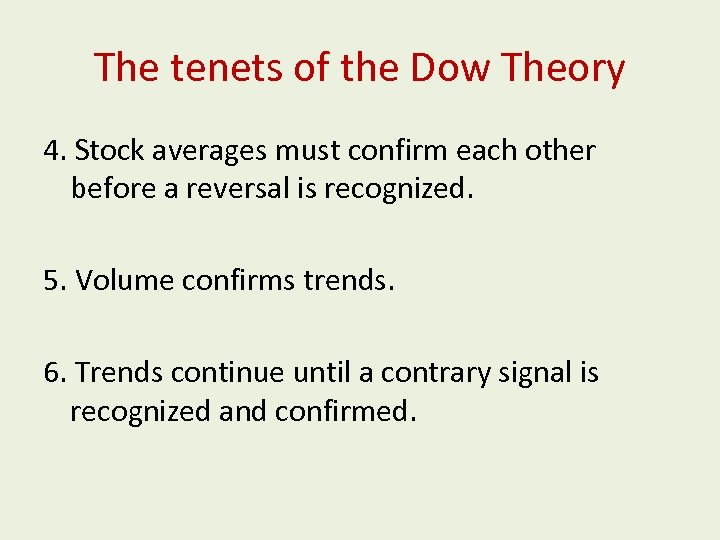 The tenets of the Dow Theory

4. Stock averages must confirm each other before a reversal is recognized.

5. Volume confirms trends.

6. Trends continue until a contrary signal is recognized and confirmed.